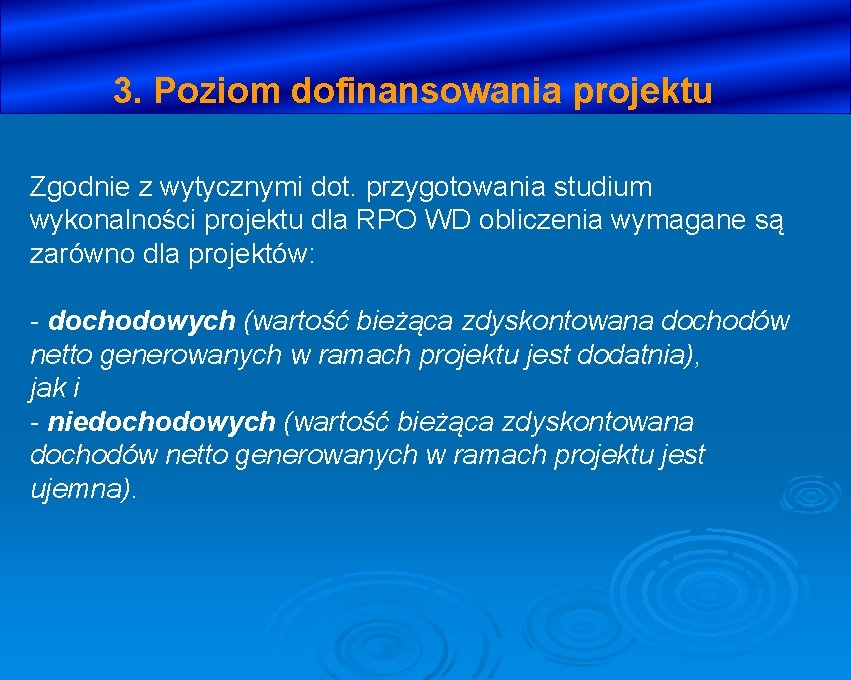 3. Poziom dofinansowania projektu

Zgodnie z wytycznymi dot. przygotowania studium wykonalności projektu dla RPO WD obliczenia wymagane są zarówno dla projektów:

- dochodowych (wartość bieżąca zdyskontowana dochodów netto generowanych w ramach projektu jest dodatnia), jak i
- niedochodowych (wartość bieżąca zdyskontowana dochodów netto generowanych w ramach projektu jest ujemna).